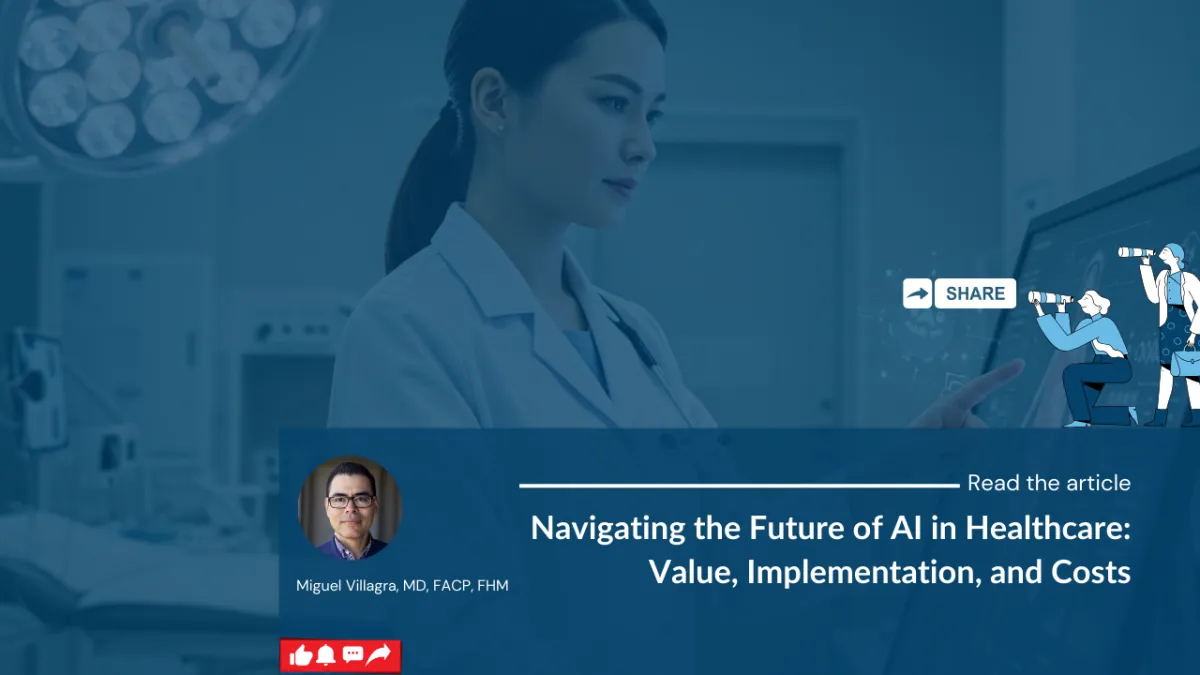 SHARE

Read the article

Navigating the Future of AI in Healthcare: Value, Implementation, and Costs

Miguel Villagra, MD, FACP, FHM